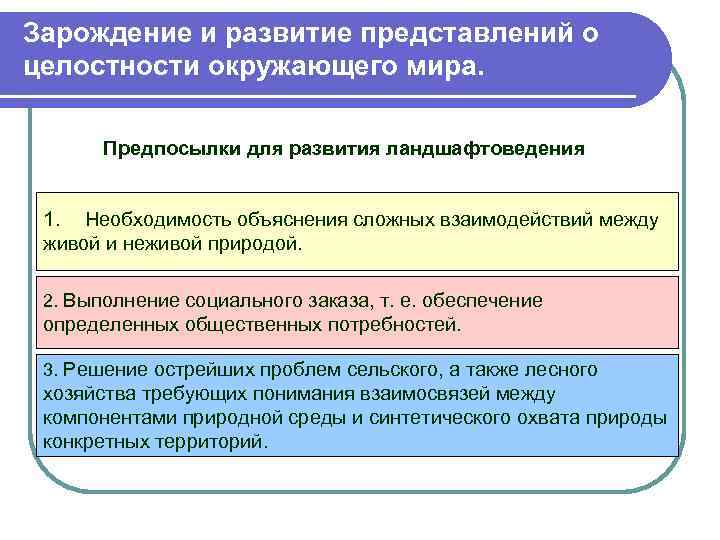 Зарождение и развитие представлений о целостности окружающего мира.

Предпосылки для развития ландшафтоведения

1. Необходимость объяснения сложных взаимодействий между живой и неживой природой.

2. Выполнение социального заказа, т. е. обеспечение определенных общественных потребностей.

3. Решение острейших проблем сельского, а также лесного хозяйства требующих понимания взаимосвязей между компонентами природной среды и синтетического охвата природы конкретных территорий.